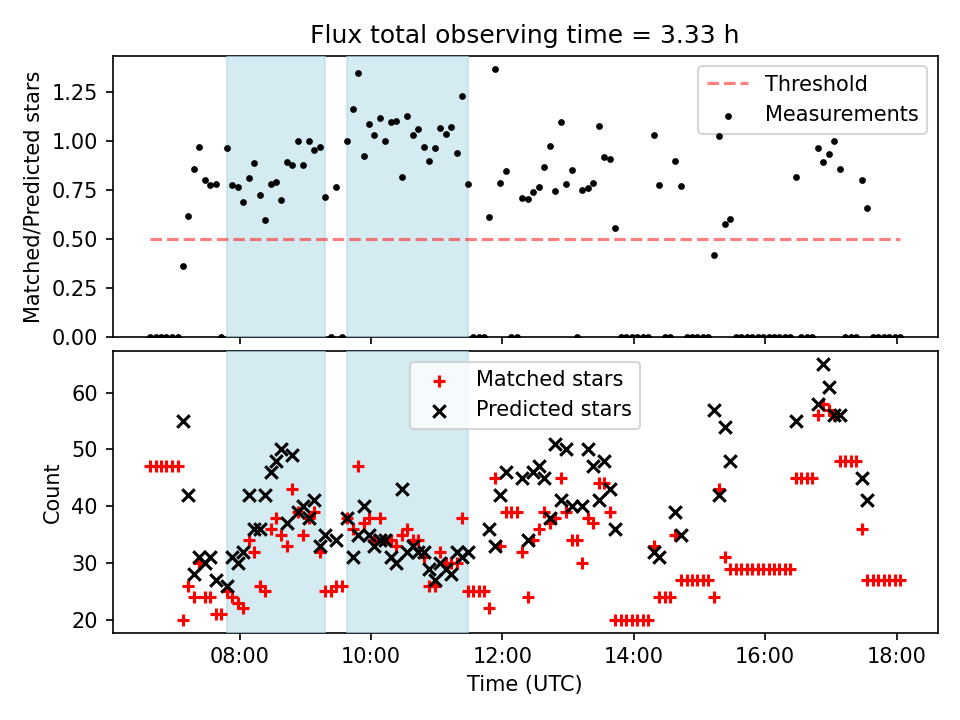 Flux total observing time = 3.33 h

Matched/Predicted stars

1.25
1.00
0.75
0.50
0.25
0.00

Threshold
Measurements

Count

60
50
40
30
20

Matched stars
Predicted stars

08:00
10:00
12:00
14:00
16:00
18:00

Time (UTC)